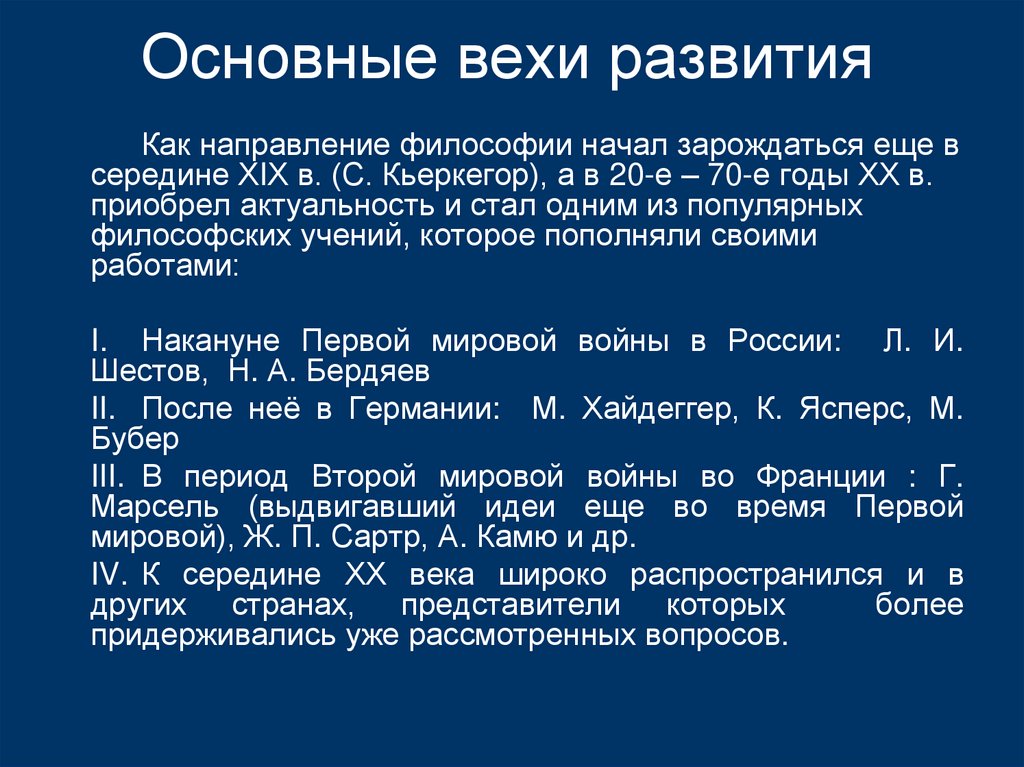 Основные вехи развития

Как направление философии начал зарождаться еще в середине XIX в. (С. Кьеркегор), а в 20-е – 70-е годы XX в. приобрел актуальность и стал одним из популярных философских учений, которое пополняли своими работами:

I. Накануне Первой мировой войны в России: Л. И. Шестов, Н. А. Бердяев

II. После неё в Германии: М. Хайдеггер, К. Ясперс, М. Бубер

III. В период Второй мировой войны во Франции : Г. Марсель (выдвигавший идеи еще во время Первой мировой), Ж. П. Сартр, А. Камю и др.

IV. К середине XX века широко распространился и в других странах, представители которых более придерживались уже рассмотренных вопросов.